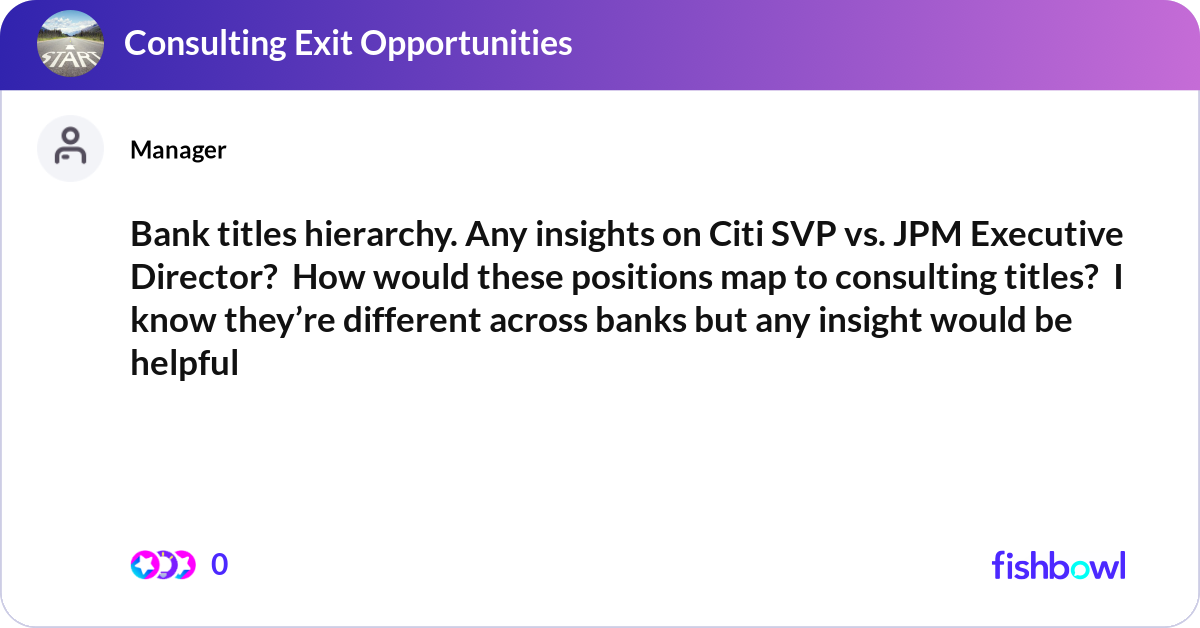 START

Consulting Exit Opportunities

Manager

Bank titles hierarchy. Any insights on Citi SVP vs. JPM Executive Director? How would these positions map to consulting titles? I know they’re different across banks but any insight would be helpful

0

fishbowl